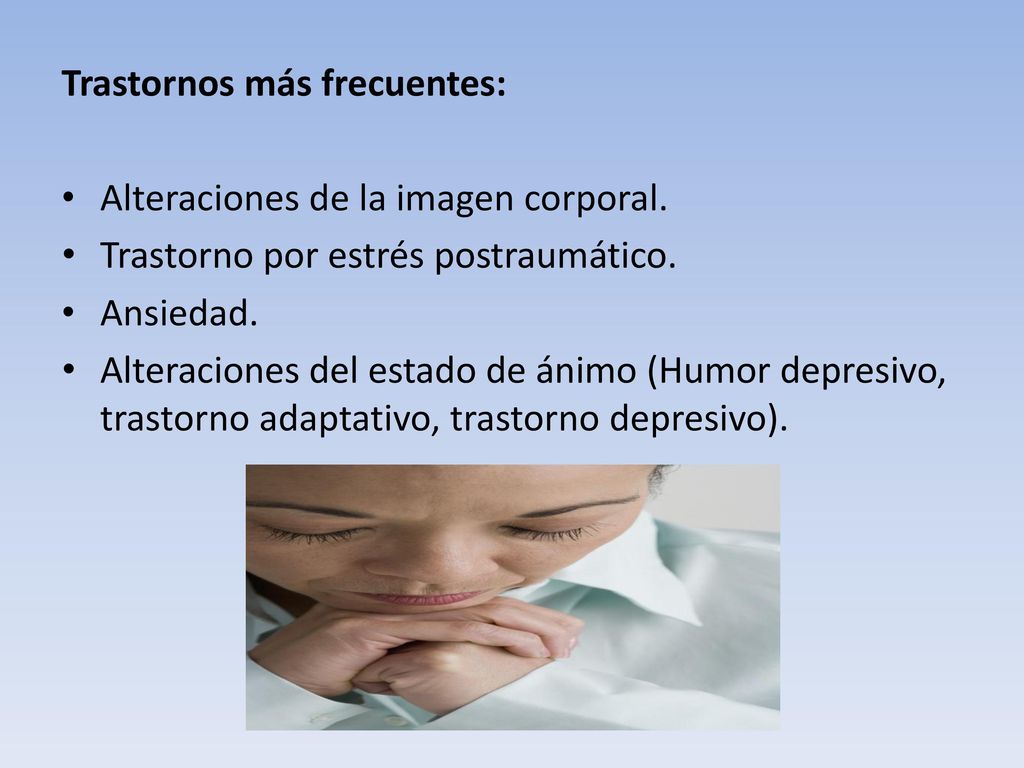 Trastornos más frecuentes:

• Alteraciones de la imagen corporal.
• Trastorno por estrés postraumático.
• Ansiedad.
• Alteraciones del estado de ánimo (Humor depresivo, trastorno adaptativo, trastorno depresivo).